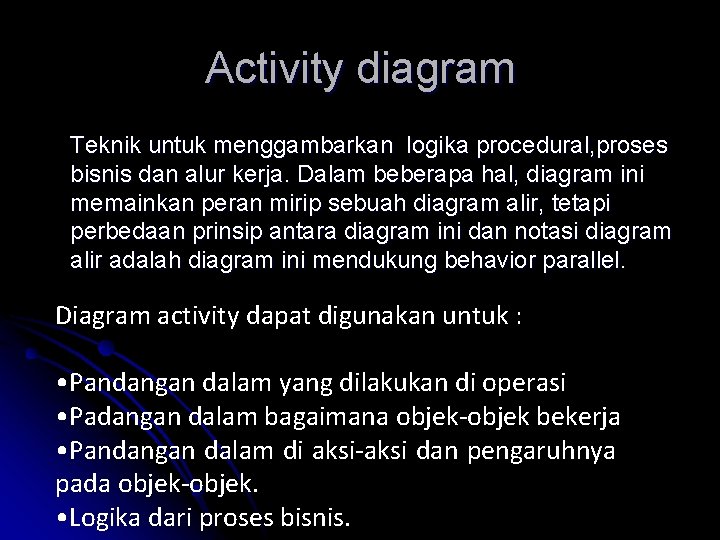 Activity diagram

Teknik untuk menggambarkan logika procedural,proses bisnis dan alur kerja. Dalam beberapa hal, diagram ini memainkan peran mirip sebuah diagram alir, tetapi perbedaan prinsip antara diagram ini dan notasi diagram alir adalah diagram ini mendukung behavior parallel.

Diagram activity dapat digunakan untuk :

•Pandangan dalam yang dilakukan di operasi
•Padangan dalam bagaimana objek-objek bekerja
•Pandangan dalam di aksi-aksi dan pengaruhnya pada objek-objek.
•Logika dari proses bisnis.